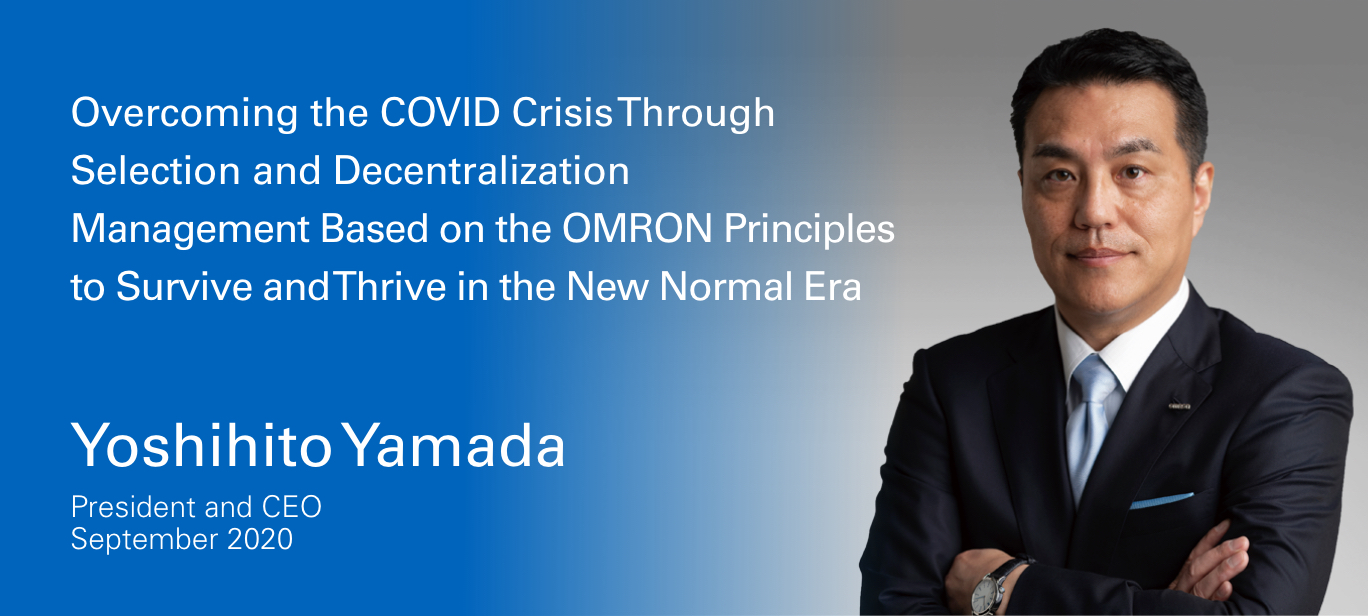 Overcoming the COVID Crisis Through Selection and Decentralization Management Based on the OMRON Principles to Survive and Thrive in the New Normal Era

Yoshihito Yamada

President and CEO
September 2020